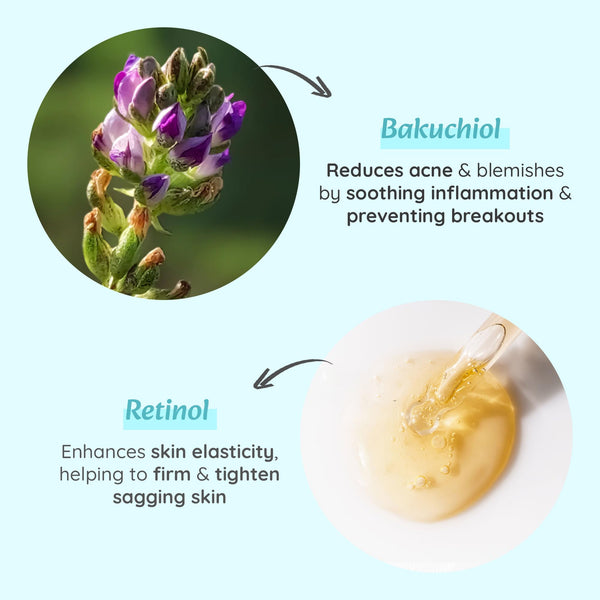 Bakuchiol

Reduces acne & blemishes by soothing inflammation & preventing breakouts

Retinol

Enhances skin elasticity, helping to firm & tighten sagging skin